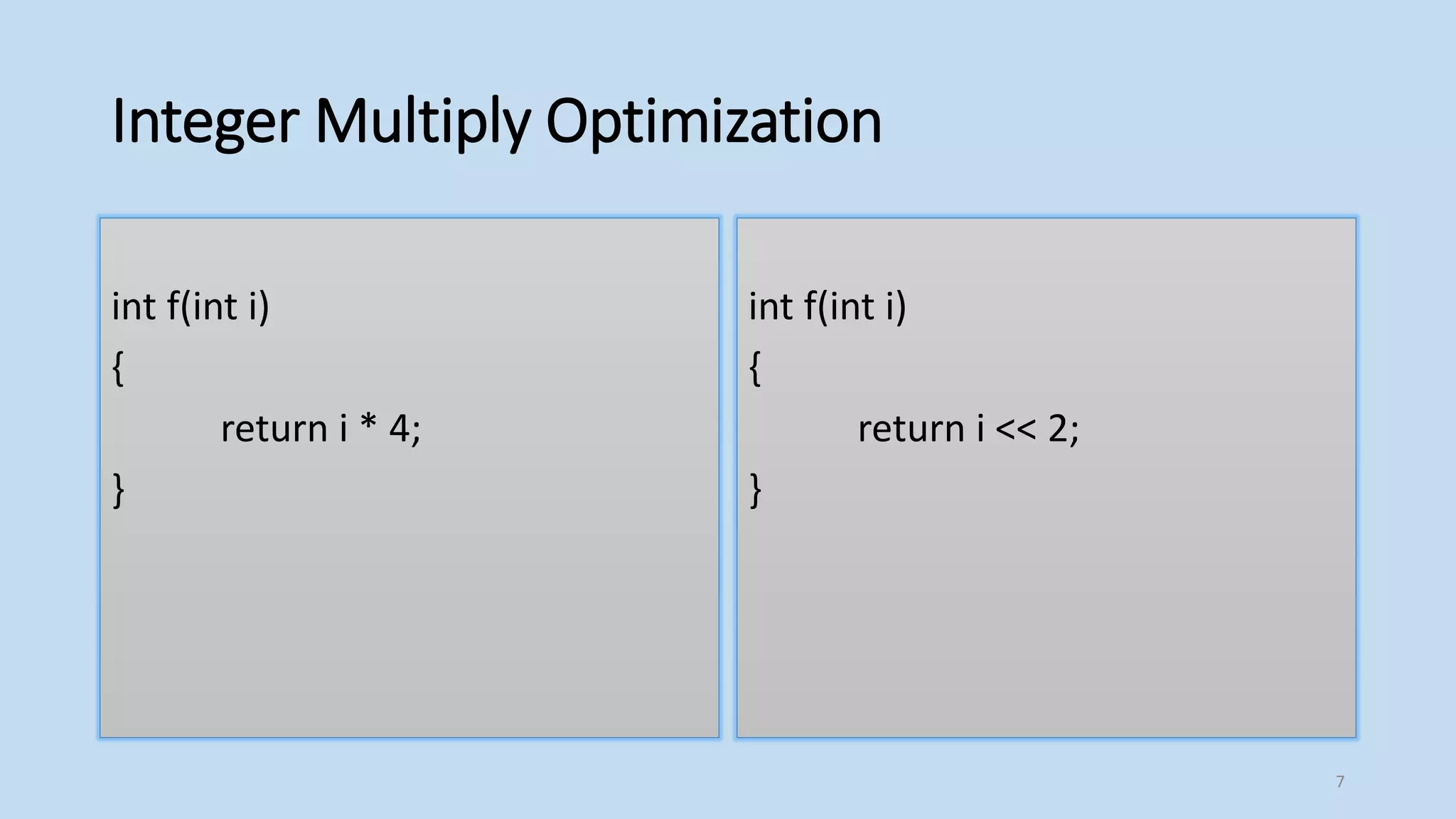 Integer Multiply Optimization

int f(int i)
{
return i * 4;
}

int f(int i)
{
return i << 2;
}

7